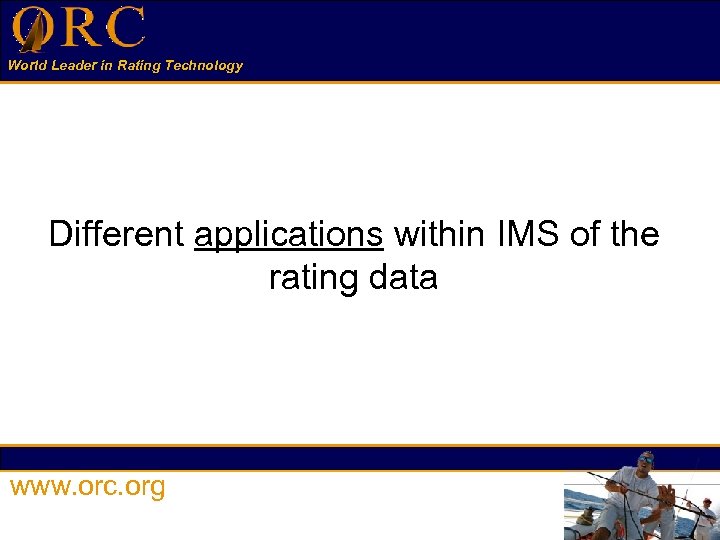 ORC
World Leader in Rating Technology

Different applications within IMS of the rating data

www.orc.org